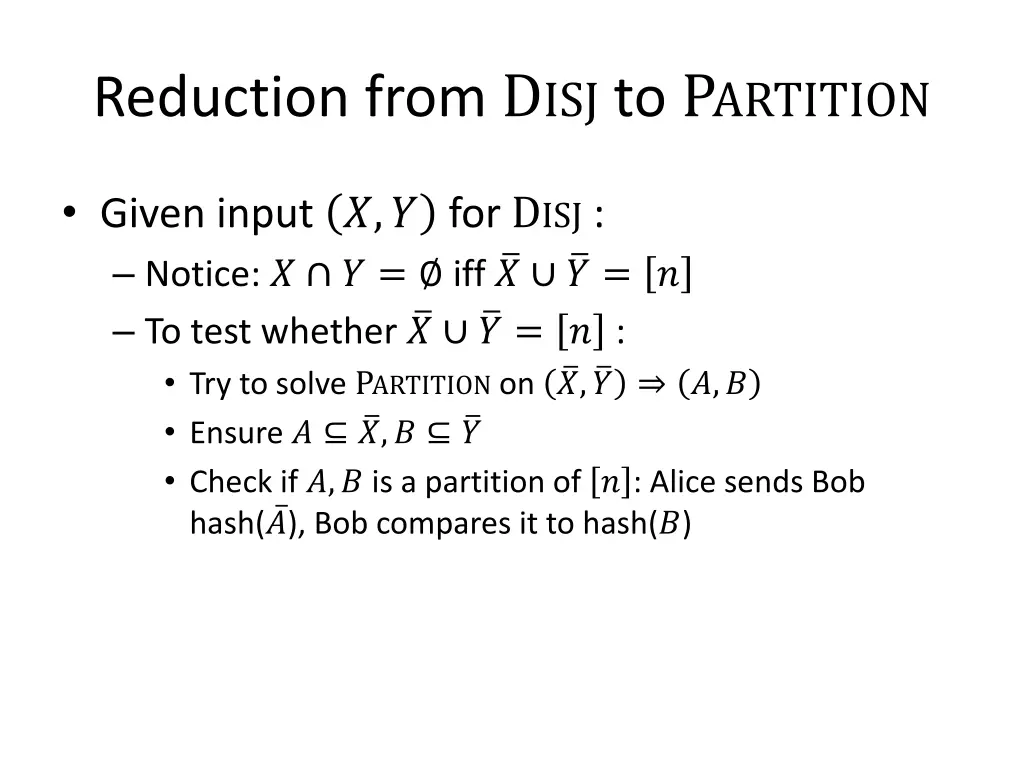 Reduction from DISJ to PARTITION

• Given input $(X, Y)$ for DISJ :
  – Notice: $X \cap Y = \emptyset$ iff $\bar{X} \cup \bar{Y} = [n]$
  – To test whether $\bar{X} \cup \bar{Y} = [n]$ :
    • Try to solve PARTITION on $(\bar{X}, \bar{Y}) \Rightarrow (A, B)$
    • Ensure $A \subseteq \bar{X}, B \subseteq \bar{Y}$
    • Check if $A, B$ is a partition of $[n]$: Alice sends Bob hash($\bar{A}$), Bob compares it to hash($B$)